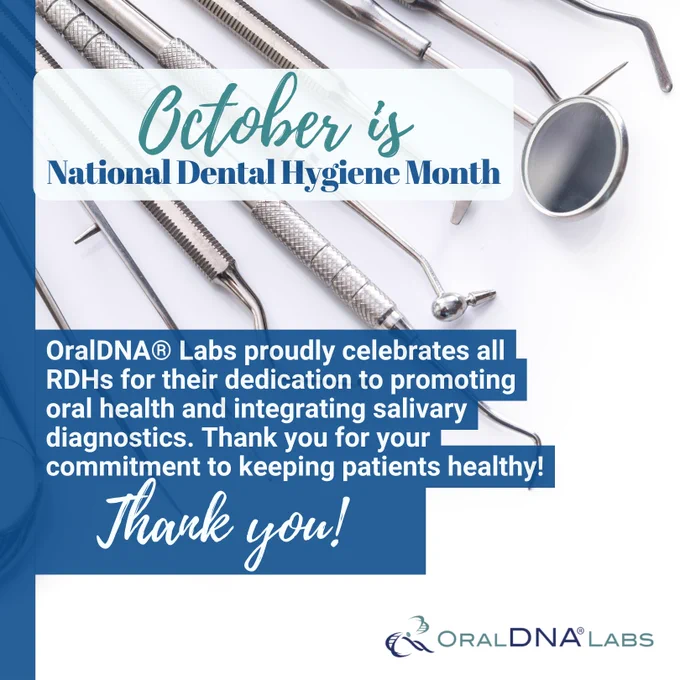 October is
National Dental Hygiene Month

OralDNA® Labs proudly celebrates all RDHs for their dedication to promoting oral health and integrating salivary diagnostics. Thank you for your commitment to keeping patients healthy!

Thank you!

ORALDNA® LABS